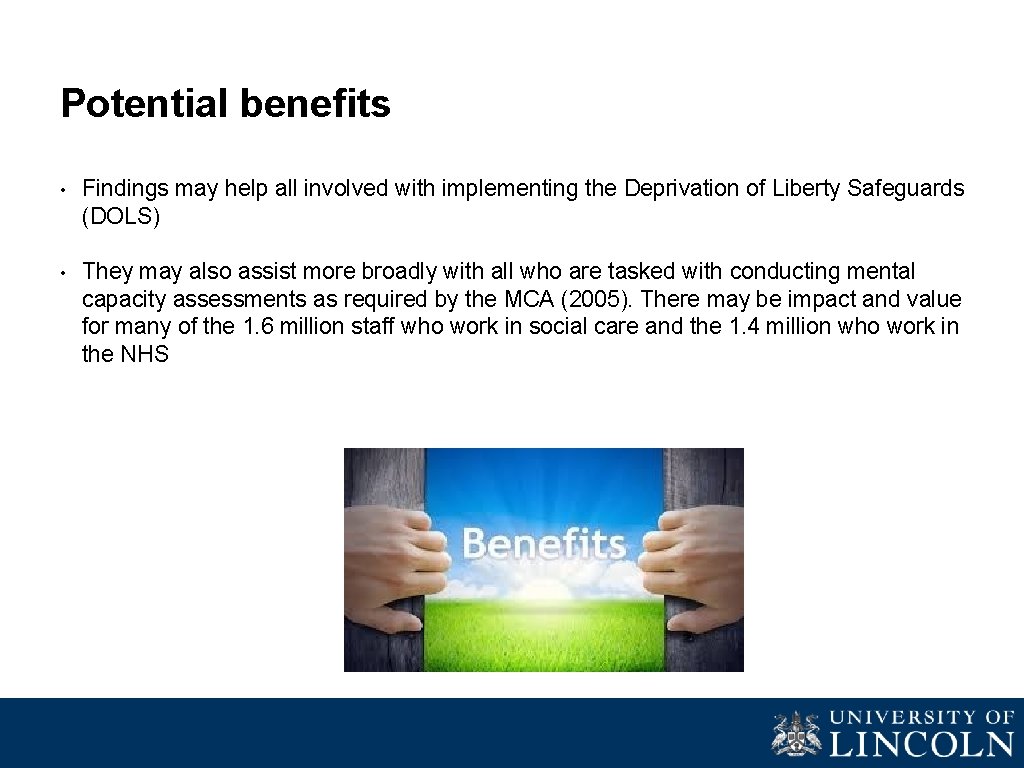 Potential benefits

• Findings may help all involved with implementing the Deprivation of Liberty Safeguards (DOLS)

• They may also assist more broadly with all who are tasked with conducting mental capacity assessments as required by the MCA (2005). There may be impact and value for many of the 1.6 million staff who work in social care and the 1.4 million who work in the NHS

Benefits

UNIVERSITY OF LINCOLN